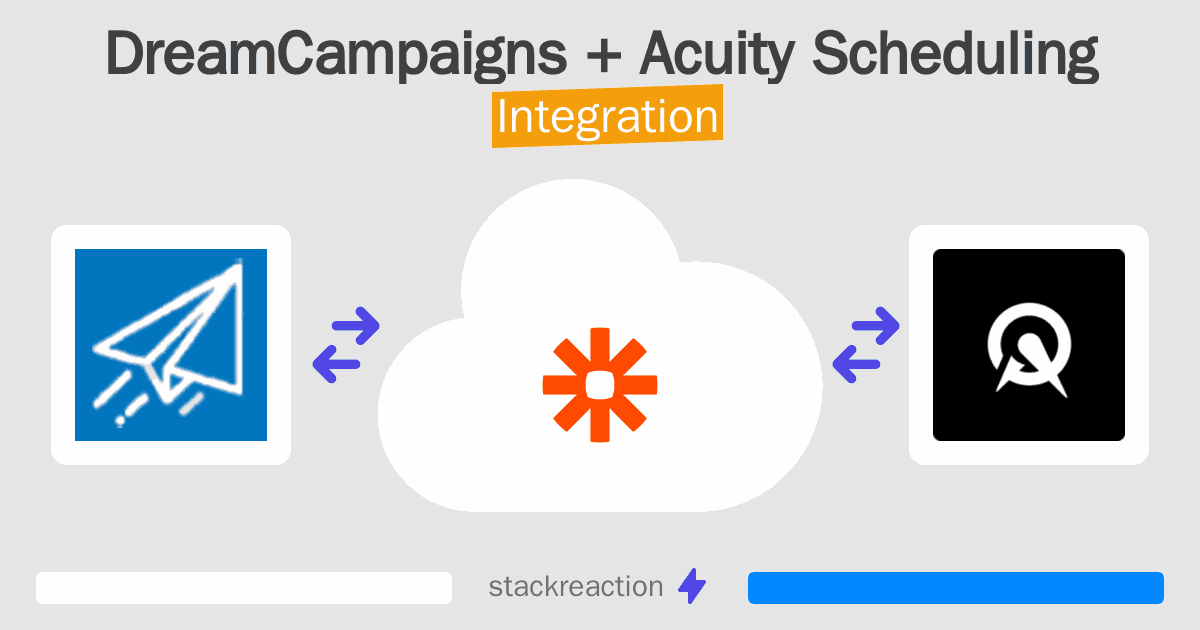 DreamCampaigns + Acuity Scheduling
Integration

stackreaction